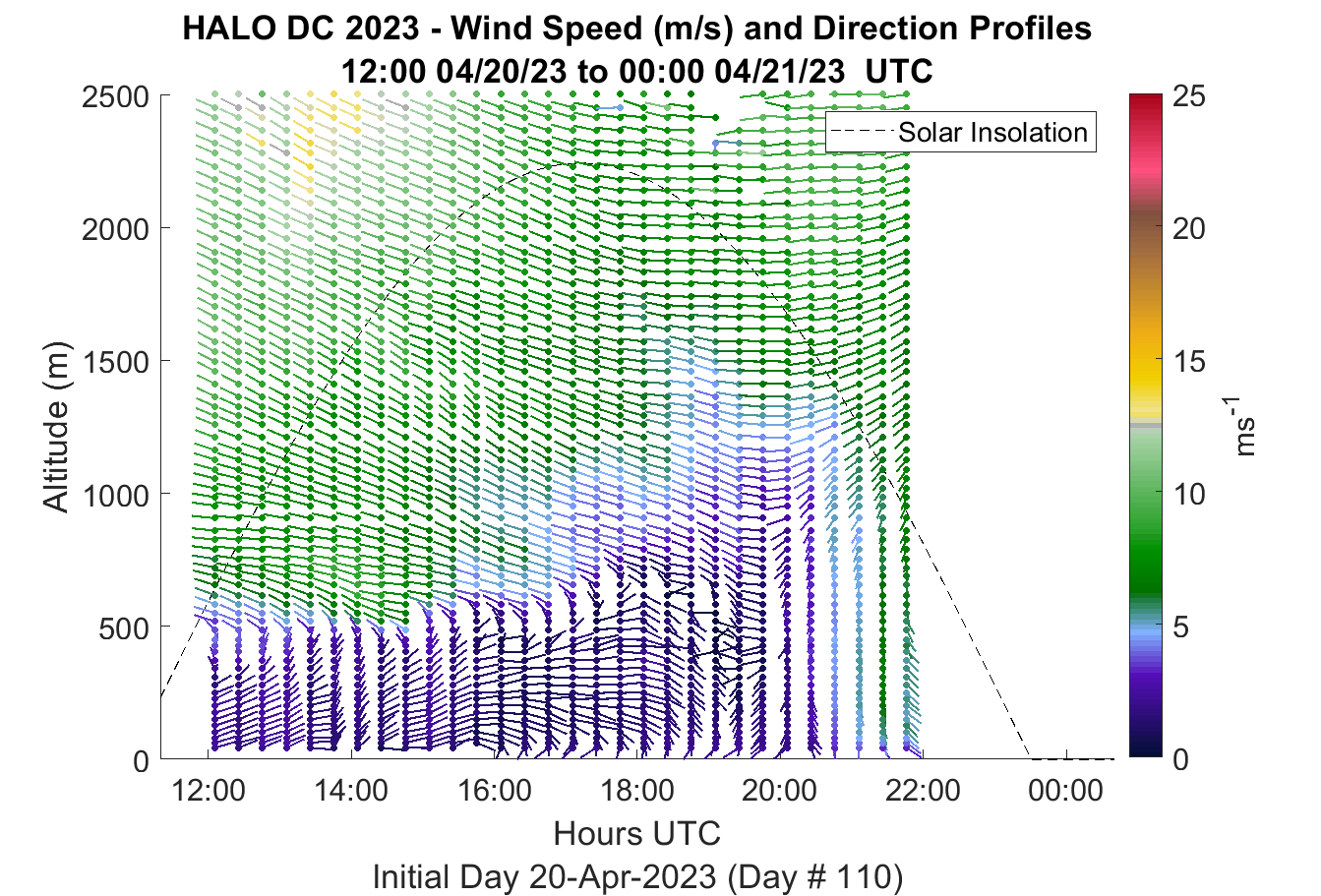 HALO DC 2023 - Wind Speed (m/s) and Direction Profiles
12:00 04/20/23 to 00:00 04/21/23 UTC

Solar Insolation

Altitude (m)

2500
2000
1500
1000
500
0

12:00 14:00 16:00 18:00 20:00 22:00 00:00

Hours UTC

Initial Day 20-Apr-2023 (Day # 110)

25
20
15
10
5
0

$ms^{-1}$